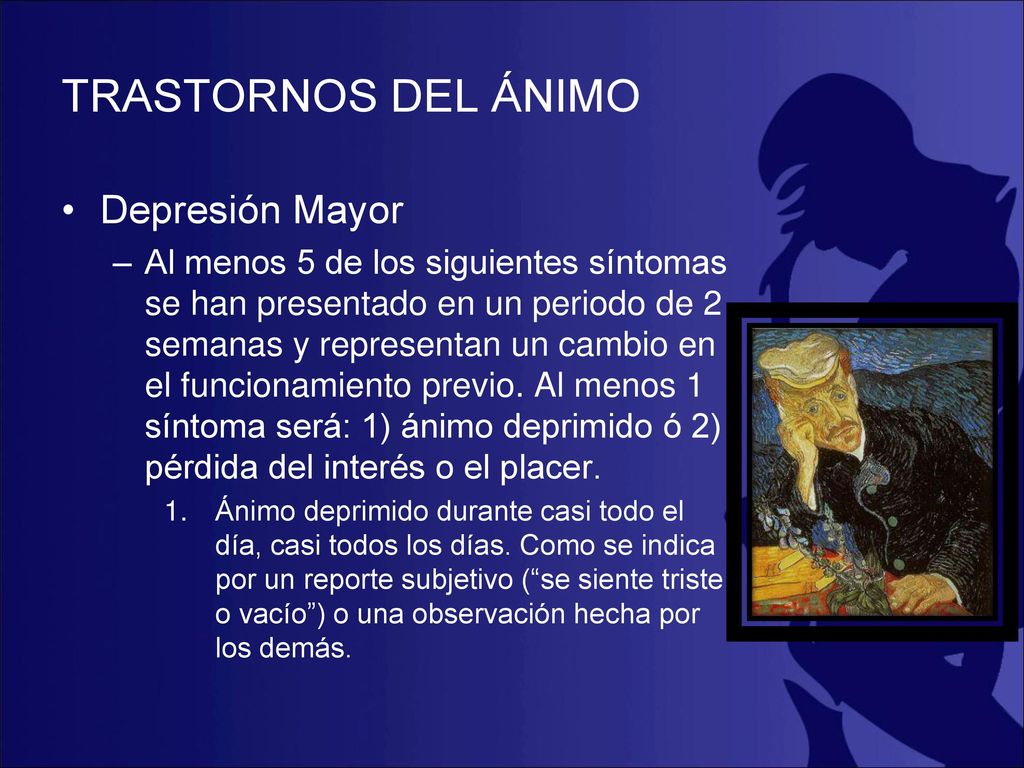 TRASTORNOS DEL ÁNIMO

• Depresión Mayor
– Al menos 5 de los siguientes síntomas se han presentado en un periodo de 2 semanas y representan un cambio en el funcionamiento previo. Al menos 1 síntoma será: 1) ánimo deprimido ó 2) pérdida del interés o el placer.
1. Ánimo deprimido durante casi todo el día, casi todos los días. Como se indica por un reporte subjetivo (“se siente triste o vacío”) o una observación hecha por los demás.